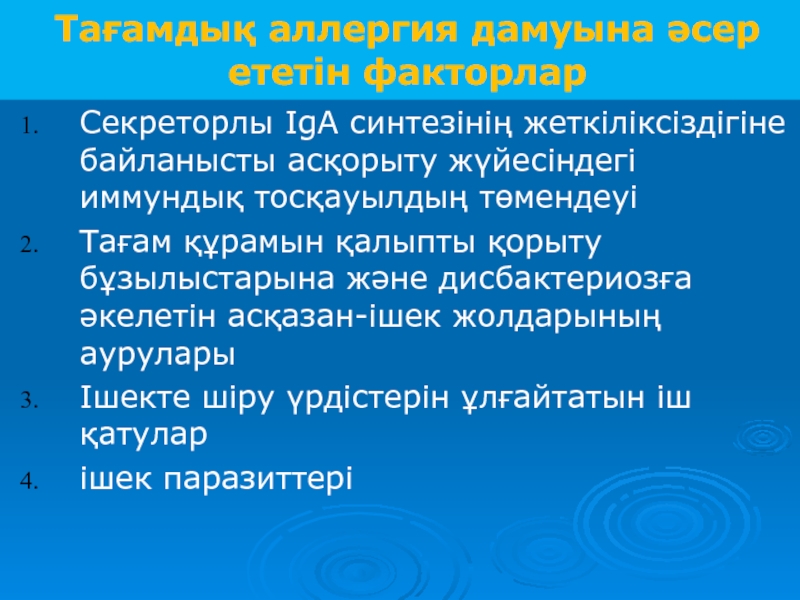 Тағамдық аллергия дамуына әсер ететін факторлар

1. Секреторлы IgA синтезінің жеткіліксіздігіне байланысты асқорыту жүйесіндегі иммундық тосқауылдың төмендеуі
2. Тағам құрамын қалыпты қорыту бұзылыстарына және дисбактериозға әкелетін асқазан-ішек жолдарының аурулары
3. Ішекте шіру үрдістерін ұлғайтатын іш қатулар
4. ішек паразиттері